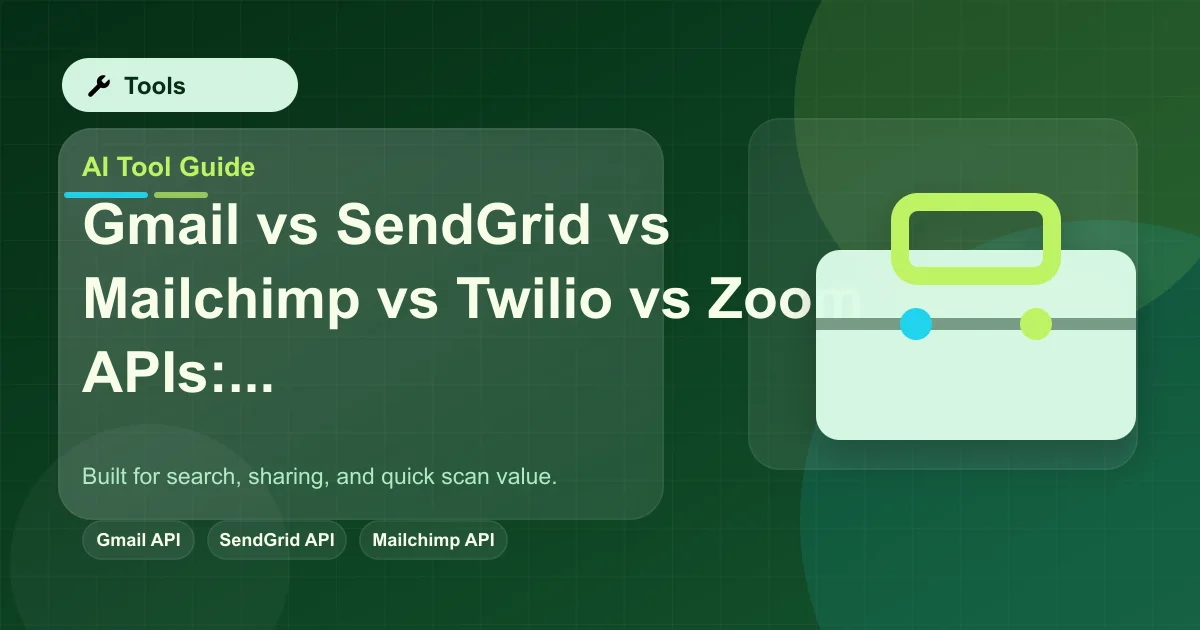 Tools

AI Tool Guide

Gmail vs SendGrid vs Mailchimp vs Twilio vs Zoom APIs:...

Built for search, sharing, and quick scan value.

Gmail API
SendGrid API
Mailchimp API